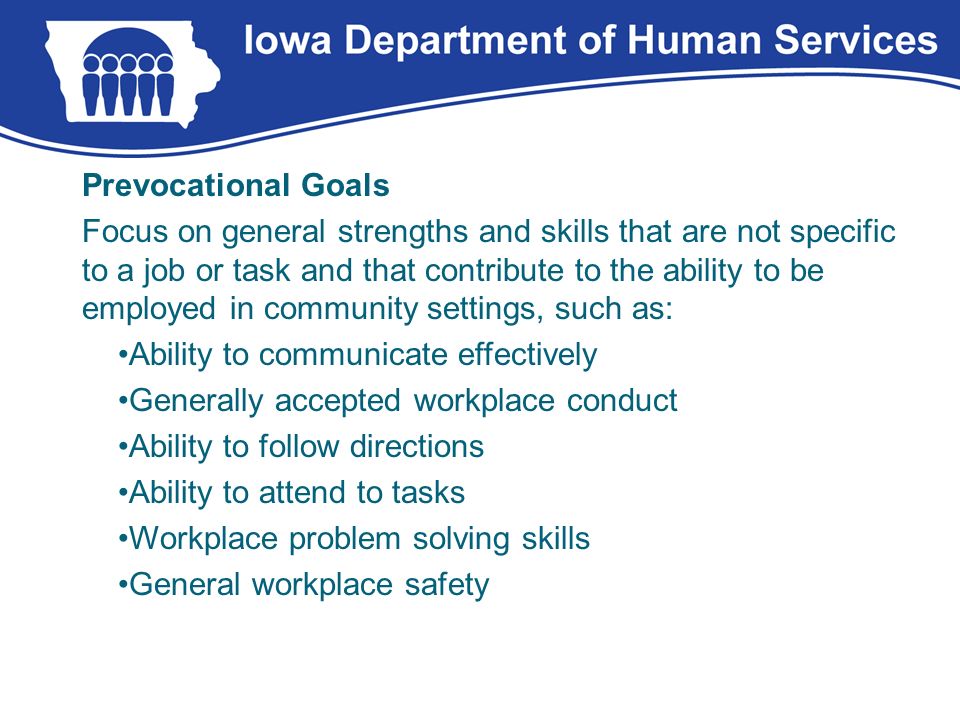 Iowa Department of Human Services

Prevocational Goals

Focus on general strengths and skills that are not specific to a job or task and that contribute to the ability to be employed in community settings, such as:

•Ability to communicate effectively
•Generally accepted workplace conduct
•Ability to follow directions
•Ability to attend to tasks
•Workplace problem solving skills
•General workplace safety